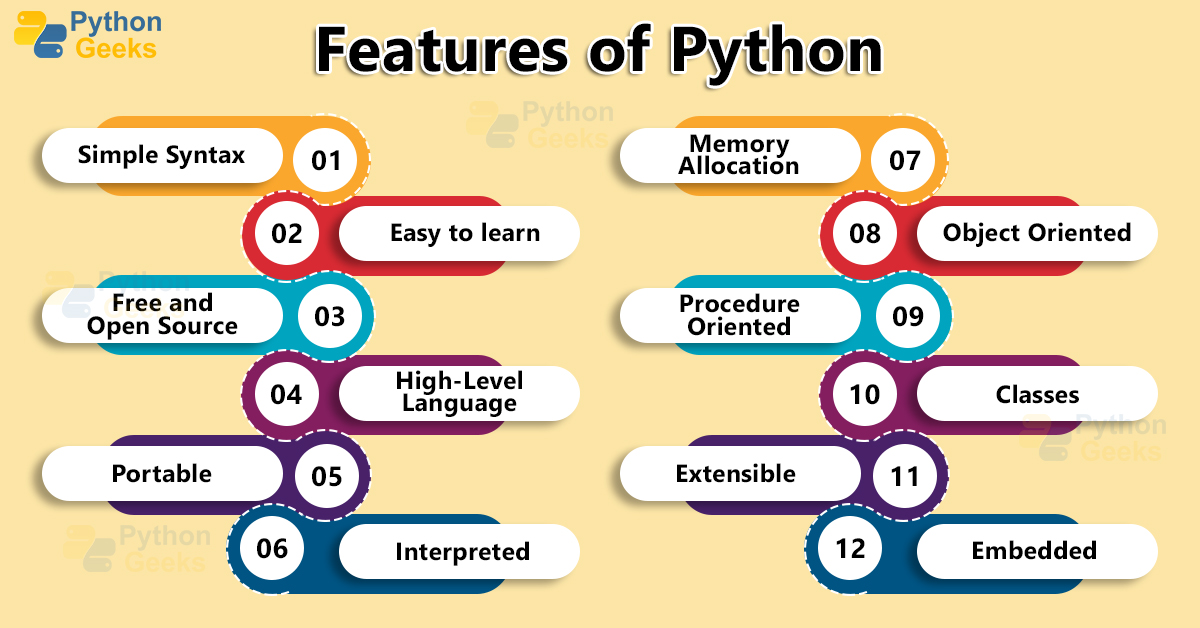 Python Geeks

Features of Python

Simple Syntax 01

02 Easy to learn

Free and Open Source 03

04 High-Level Language

Portable 05

06 Interpreted

Memory Allocation 07

08 Object Oriented

Procedure Oriented 09

10 Classes

Extensible 11

12 Embedded

Python Geeks

Python Geeks

Python Geeks

Python Geeks